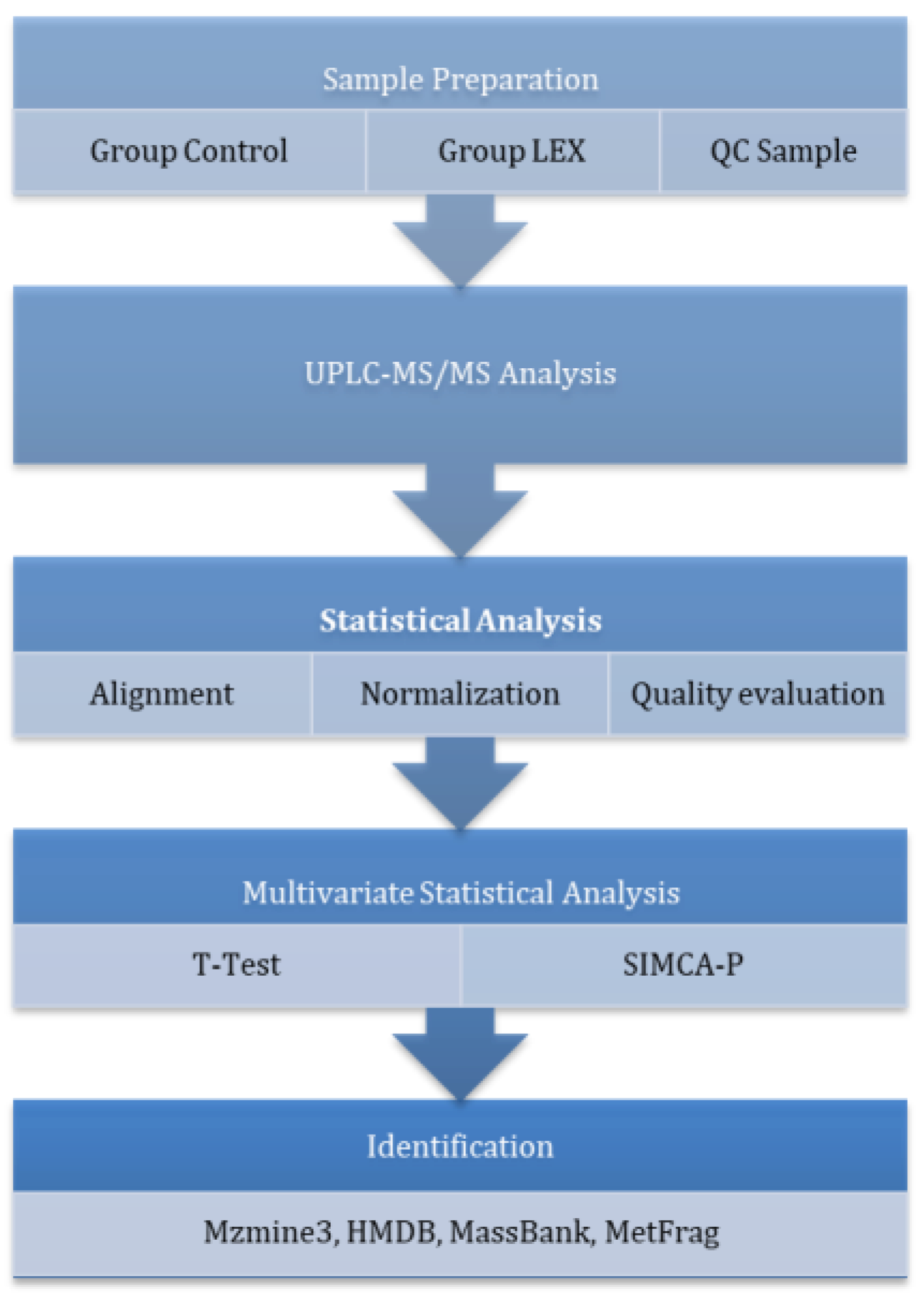 Sample Preparation

Group Control

Group LEX

QC Sample

UPLC-MS/MS Analysis

Statistical Analysis

Alignment

Normalization

Quality evaluation

Multivariate Statistical Analysis

T-Test

SIMCA-P

Identification

Mzmine3, HMDB, MassBank, MetFrag